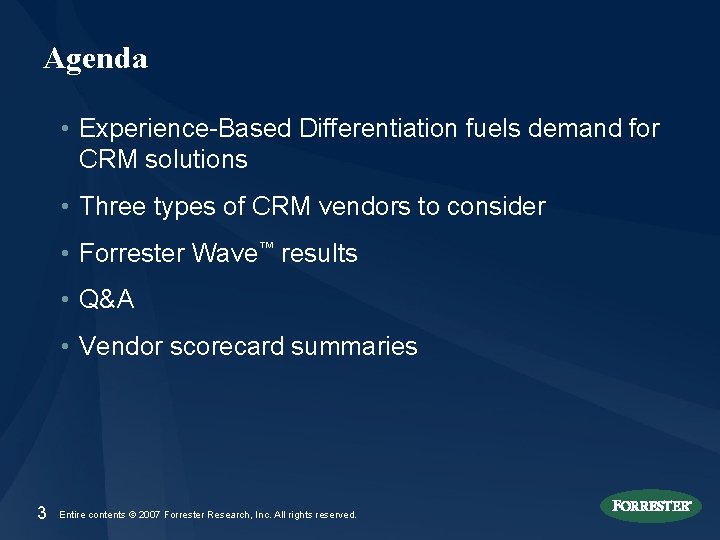 Agenda

• Experience-Based Differentiation fuels demand for CRM solutions

• Three types of CRM vendors to consider

• Forrester Wave™ results

• Q&A

• Vendor scorecard summaries

3 Entire contents © 2007 Forrester Research, Inc. All rights reserved.

FORRESTER®